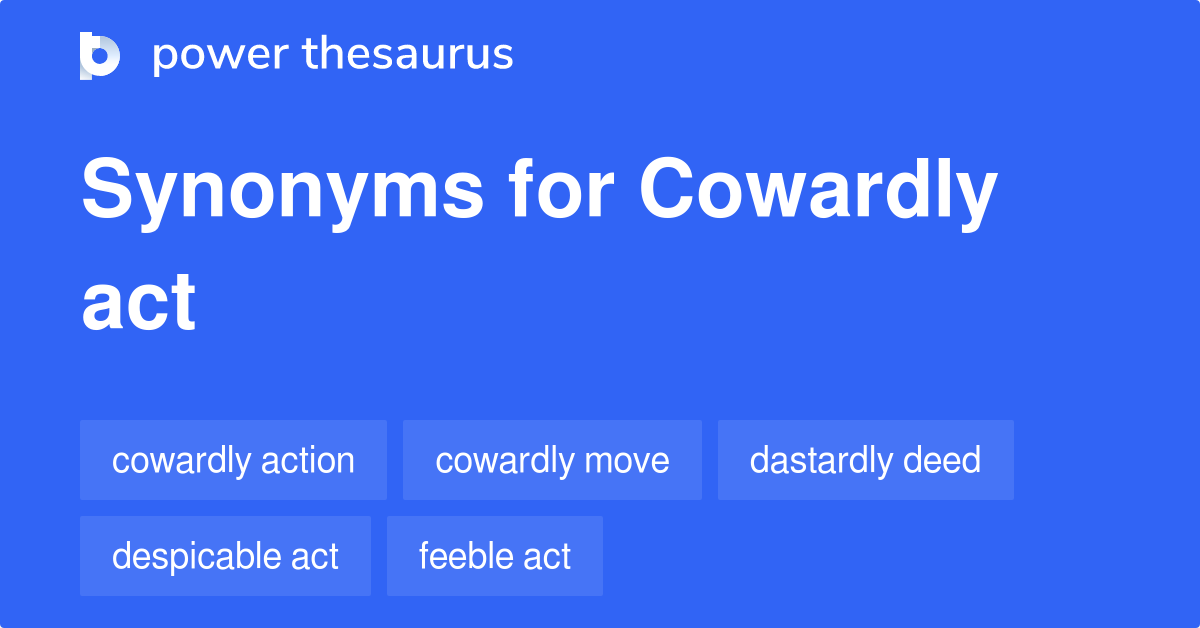 power thesaurus

Synonyms for Cowardly act

cowardly action
cowardly move
dastardly deed
despicable act
feeble act